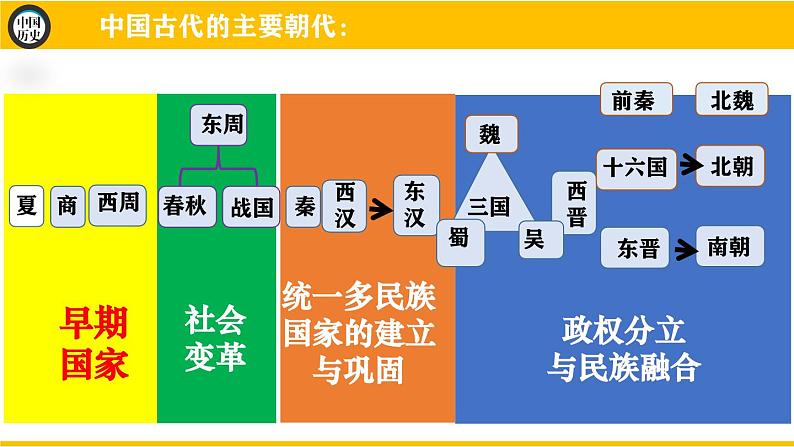 中国历史

中国古代的主要朝代：

夏 商 西周

早期国家

东周

春秋 战国

社会变革

秦 西汉 东汉

统一多民族国家的建立与巩固

魏

三国

蜀 吴

西晋

前秦 北魏

十六国 北朝

东晋 南朝

政权分立与民族融合